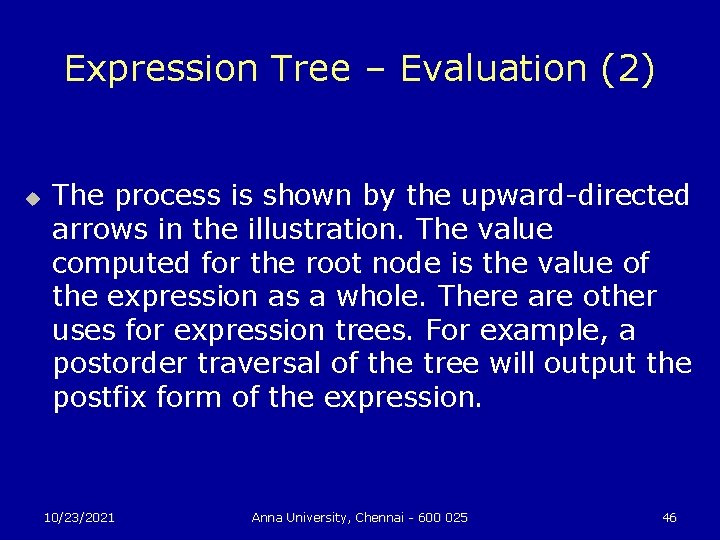 Expression Tree – Evaluation (2)

The process is shown by the upward-directed arrows in the illustration. The value computed for the root node is the value of the expression as a whole. There are other uses for expression trees. For example, a postorder traversal of the tree will output the postfix form of the expression.

10/23/2021

Anna University, Chennai - 600 025

46